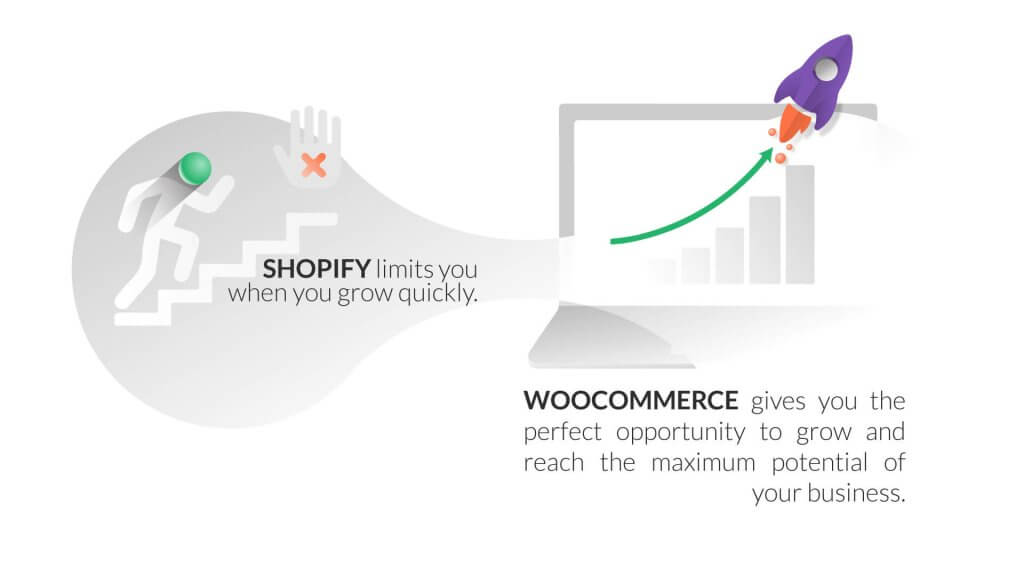 SHOPIFY limits you when you grow quickly.

WOOCOMMERCE gives you the perfect opportunity to grow and reach the maximum potential of your business.